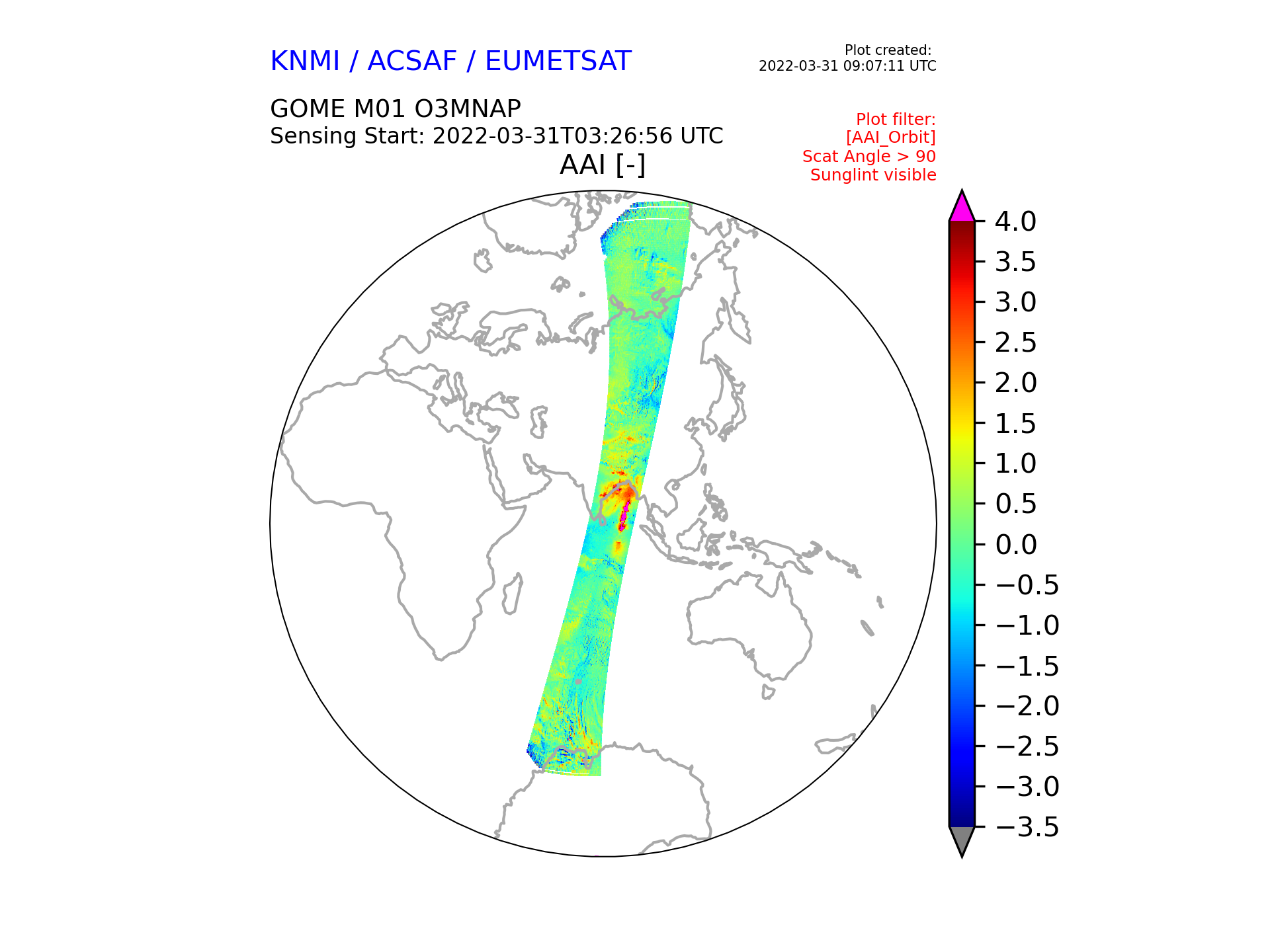 KNMI / ACSAF / EUMETSAT

Plot created:
2022-03-31 09:07:11 UTC

GOME M01 O3MNAP
Sensing Start: 2022-03-31T03:26:56 UTC

Plot filter:
[AAI_Orbit]
Scat Angle > 90
Sunglint visible

AAI [-]

4.0
3.5
3.0
2.5
2.0
1.5
1.0
0.5
0.0
−0.5
−1.0
−1.5
−2.0
−2.5
−3.0
−3.5